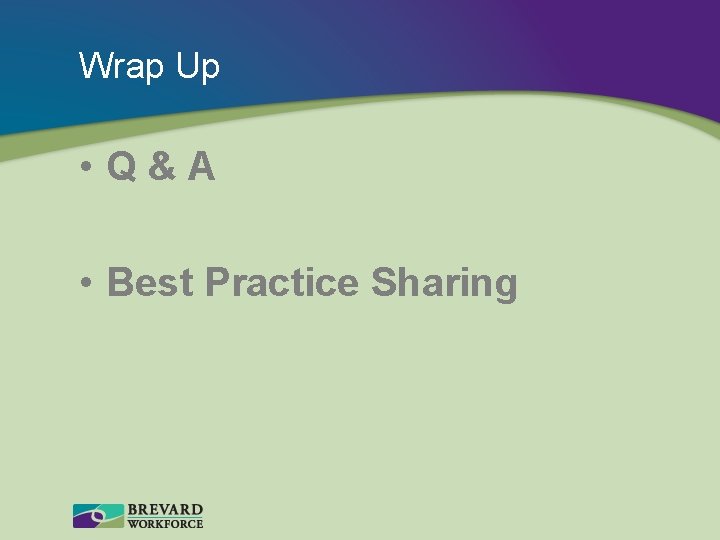 Wrap Up

• Q & A

• Best Practice Sharing

BREVARD
WORKFORCE